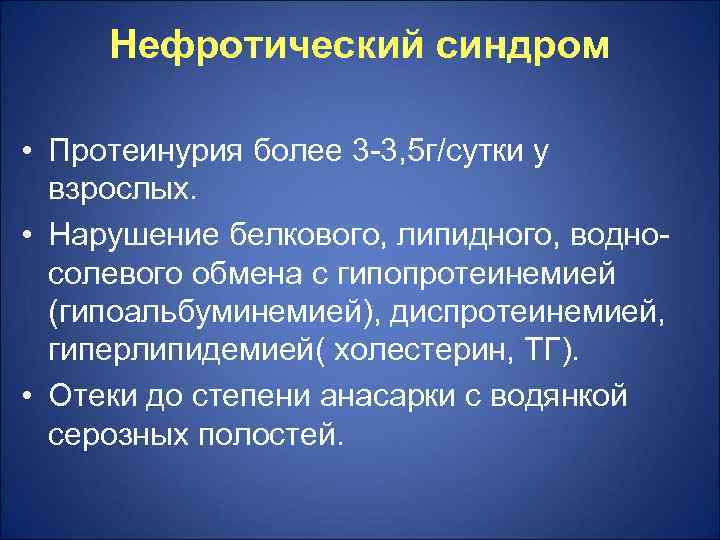 Нефротический синдром

• Протеинурия более 3-3,5г/сутки у взрослых.

• Нарушение белкового, липидного, водно-солевого обмена с гипопротеинемией (гипоальбуминемией), диспротеинемией, гиперлипидемией( холестерин, ТГ).

• Отеки до степени анасарки с водянкой серозных полостей.